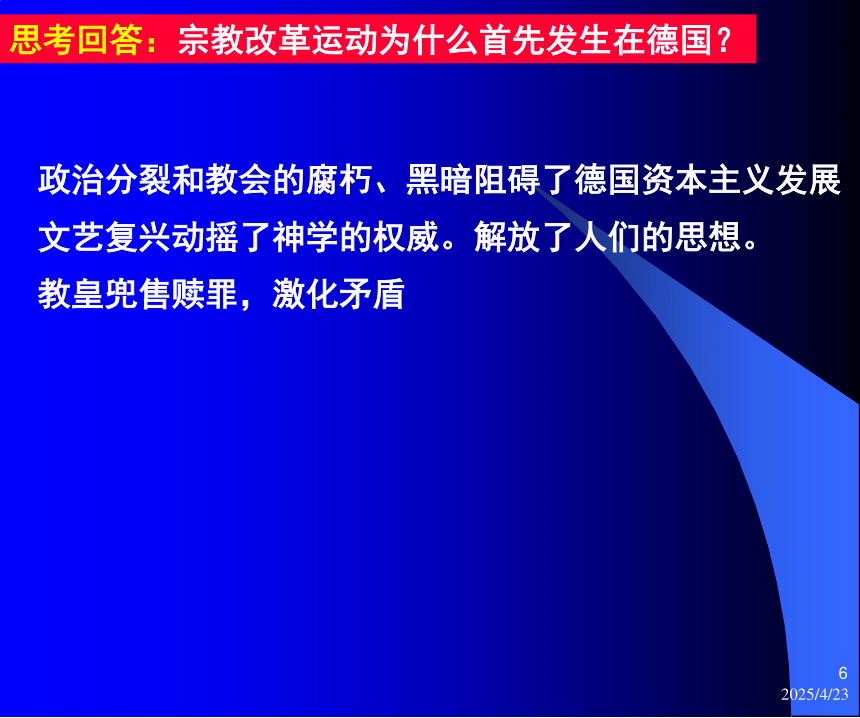 思考回答：宗教改革运动为什么首先发生在德国？

政治分裂和教会的腐朽、黑暗阻碍了德国资本主义发展
文艺复兴动摇了神学的权威。解放了人们的思想。
教皇兜售赎罪，激化矛盾

6
2025/4/23